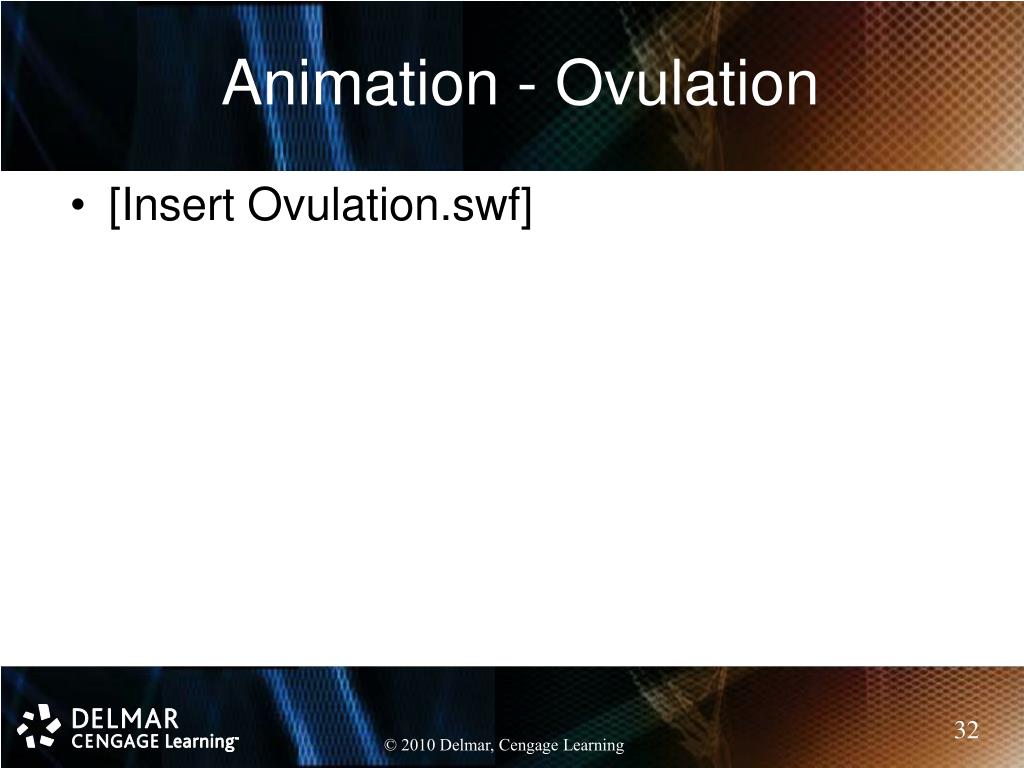 Animation - Ovulation

• [Insert Ovulation.swf]

DELMAR
CENGAGE Learning™

© 2010 Delmar, Cengage Learning

32